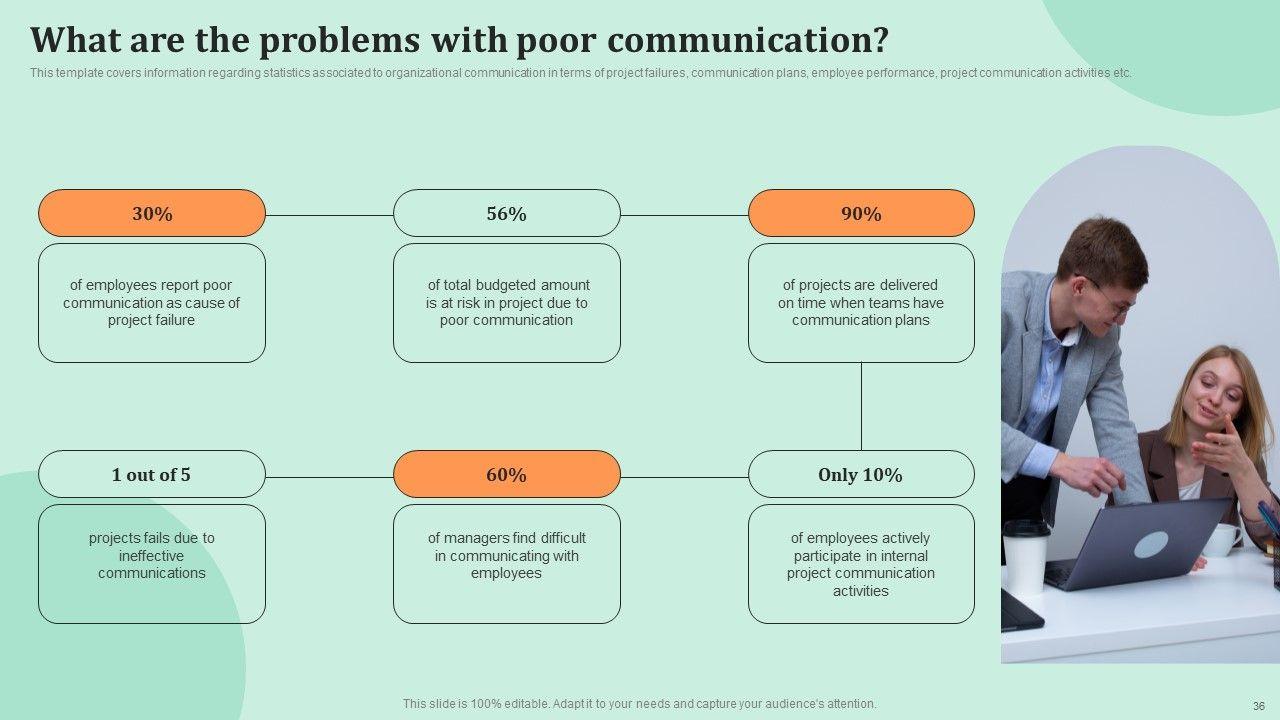 What are the problems with poor communication?

This template covers information regarding statistics associated to organizational communication in terms of project failures, communication plans, employee performance, project communication activities etc.

30%

of employees report poor communication as cause of project failure

56%

of total budgeted amount is at risk in project due to poor communication

90%

of projects are delivered on time when teams have communication plans

1 out of 5

projects fails due to ineffective communications

60%

of managers find difficult in communicating with employees

Only 10%

of employees actively participate in internal project communication activities

This slide is 100% editable. Adapt it to your needs and capture your audience's attention.

36